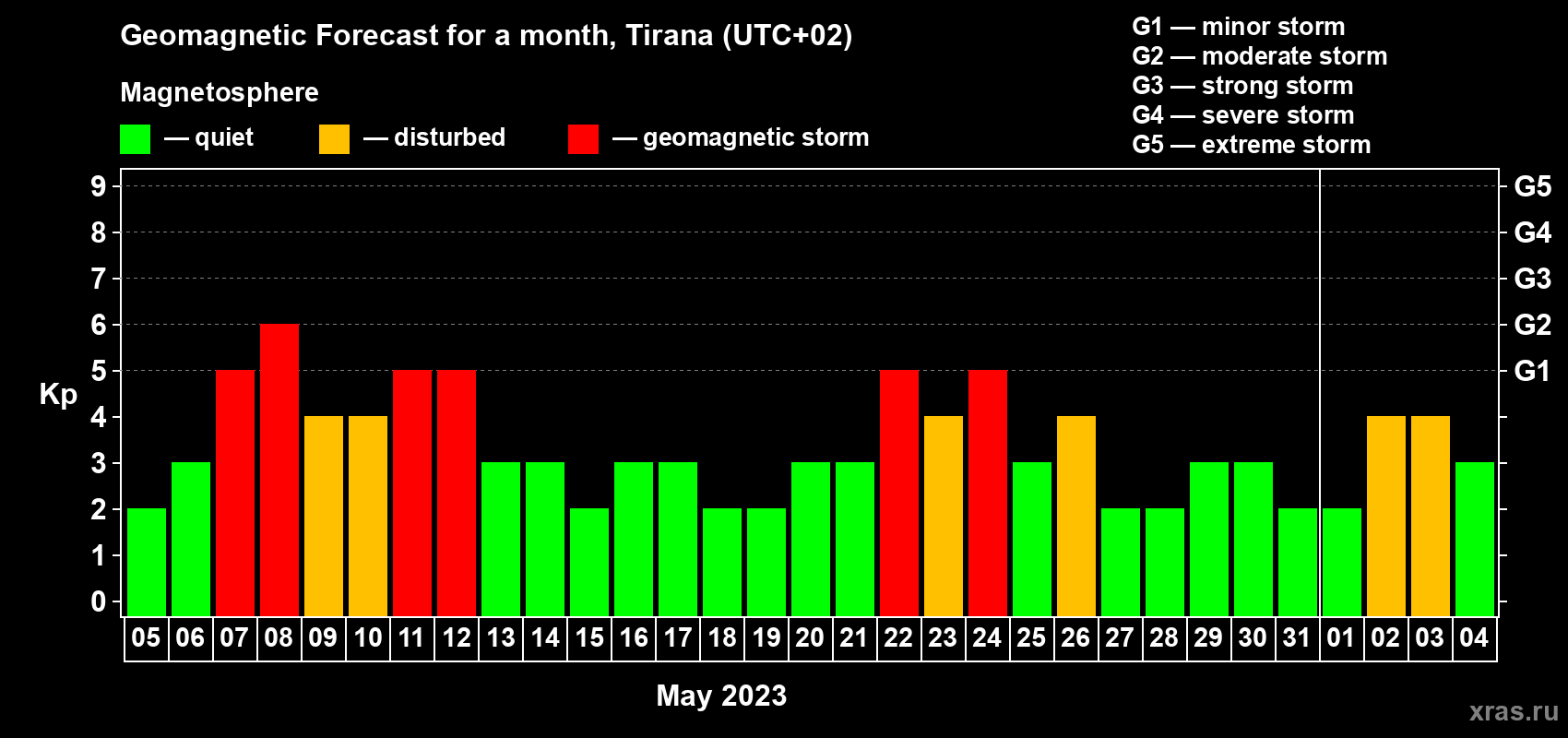 Geomagnetic Forecast for a month, Tirana (UTC+02)

Magnetosphere

— quiet — disturbed — geomagnetic storm

G1 — minor storm
G2 — moderate storm
G3 — strong storm
G4 — severe storm
G5 — extreme storm

Kp

9 8 7 6 5 4 3 2 1 0

G5 G4 G3 G2 G1

05 06 07 08 09 10 11 12 13 14 15 16 17 18 19 20 21 22 23 24 25 26 27 28 29 30 31 01 02 03 04

May 2023

xras.ru